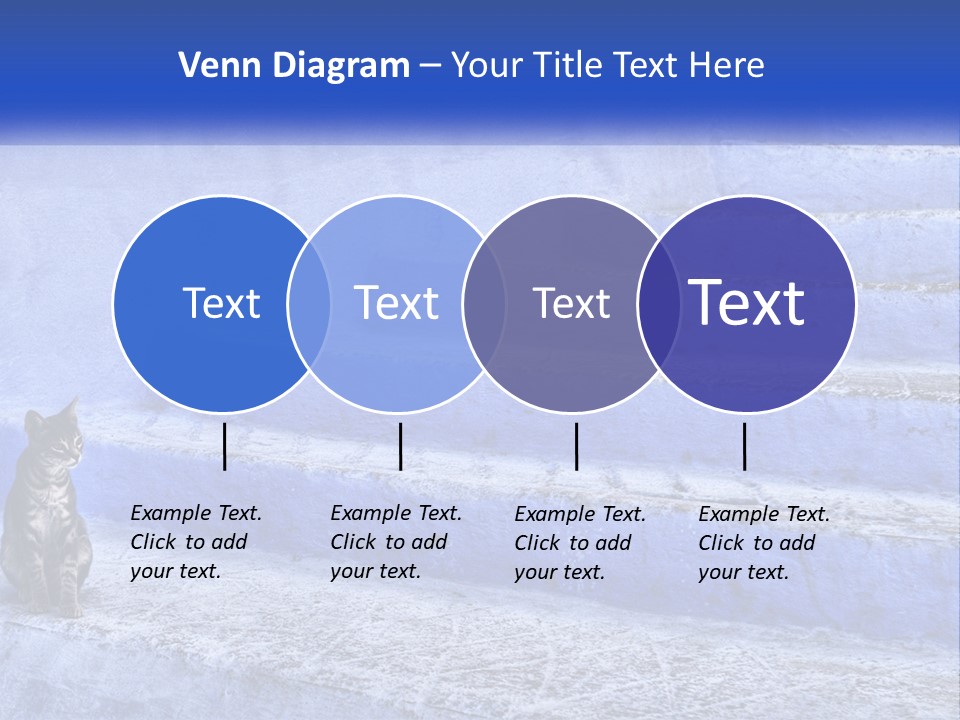 Venn Diagram – Your Title Text Here

Text

Text

Text

Text

Example Text. Click to add your text.

Example Text. Click to add your text.

Example Text. Click to add your text.

Example Text. Click to add your text.